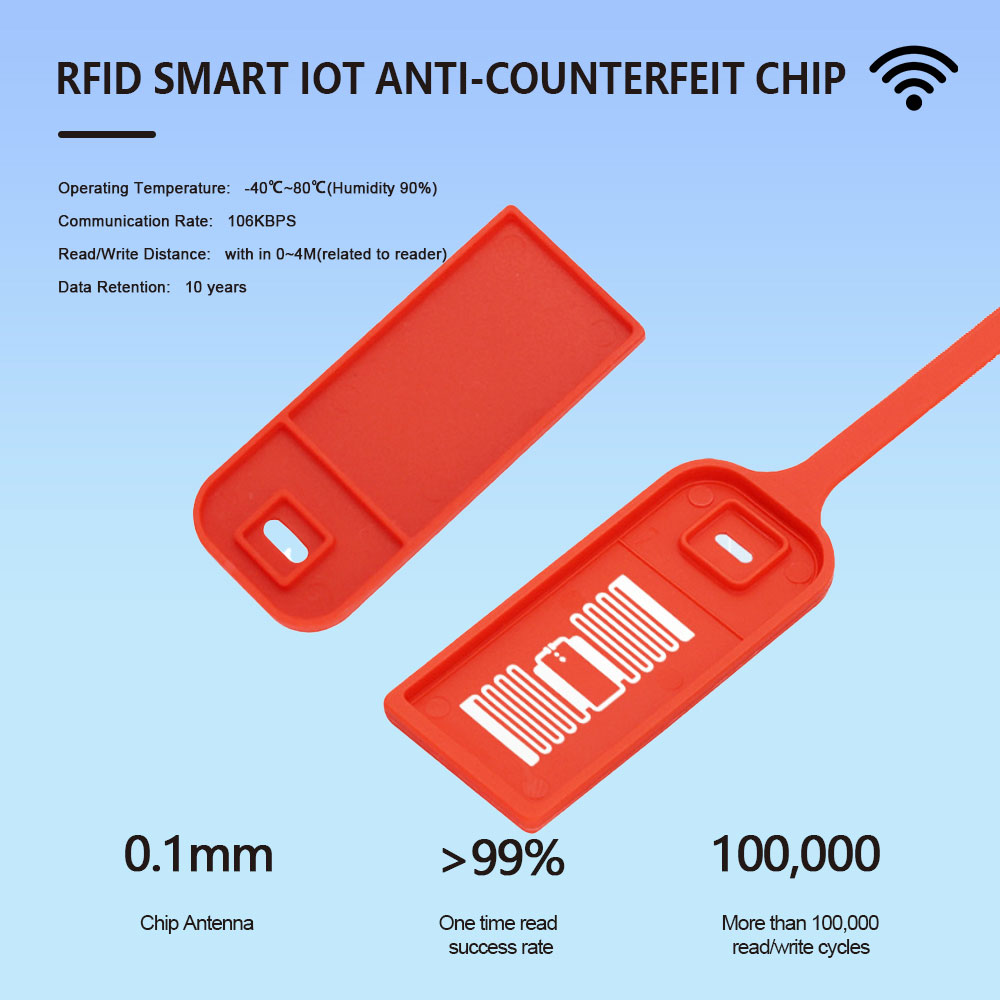 RFID SMART IOT ANTI-COUNTERFEIT CHIP

Operating Temperature: -40℃~80℃(Humidity 90%)

Communication Rate: 106KBPS

Read/Write Distance: with in 0~4M(related to reader)

Data Retention: 10 years

0.1mm

Chip Antenna

>99%

One time read success rate

100,000

More than 100,000 read/write cycles